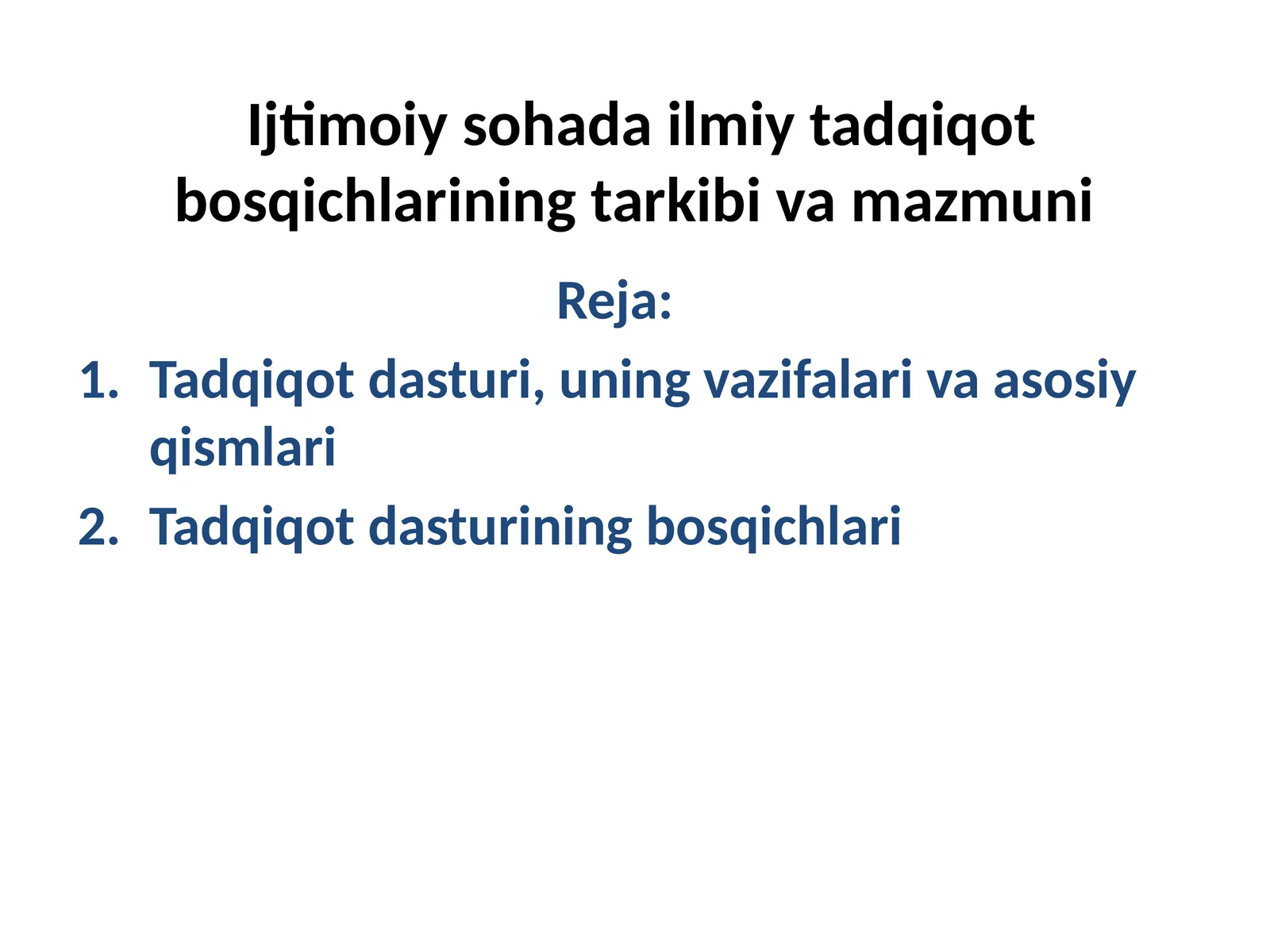 Ijtimoiy sohada ilmiy tadqiqot bosqichlarining tarkibi va mazmuni

Reja:

1. Tadqiqot dasturi, uning vazifalari va asosiy qismlari
2. Tadqiqot dasturining bosqichlari